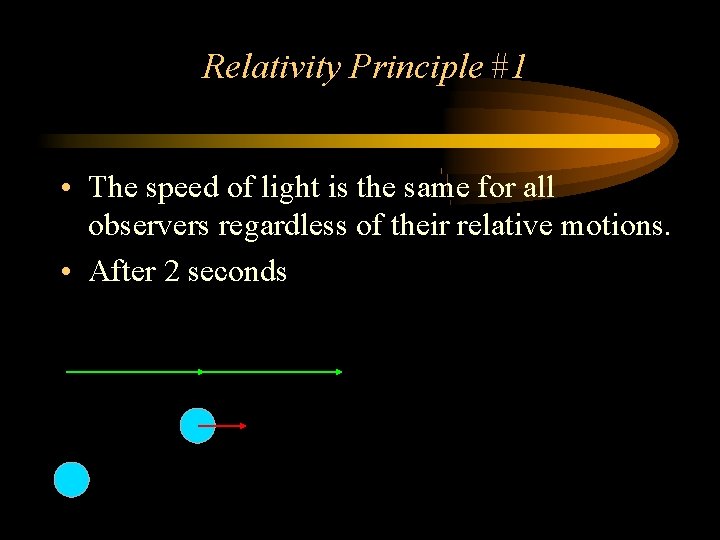 Relativity Principle #1

• The speed of light is the same for all observers regardless of their relative motions.

• After 2 seconds